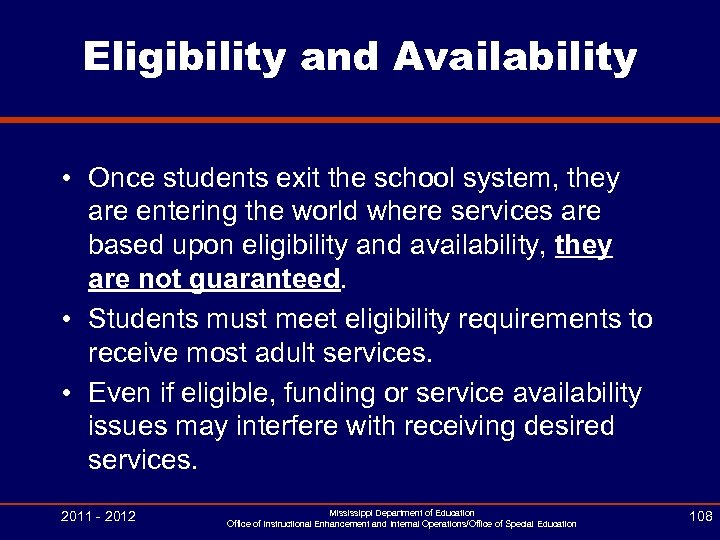 Eligibility and Availability

• Once students exit the school system, they are entering the world where services are based upon eligibility and availability, they are not guaranteed.

• Students must meet eligibility requirements to receive most adult services.

• Even if eligible, funding or service availability issues may interfere with receiving desired services.

2011 - 2012

Mississippi Department of Education
Office of Instructional Enhancement and Internal Operations/Office of Special Education

108